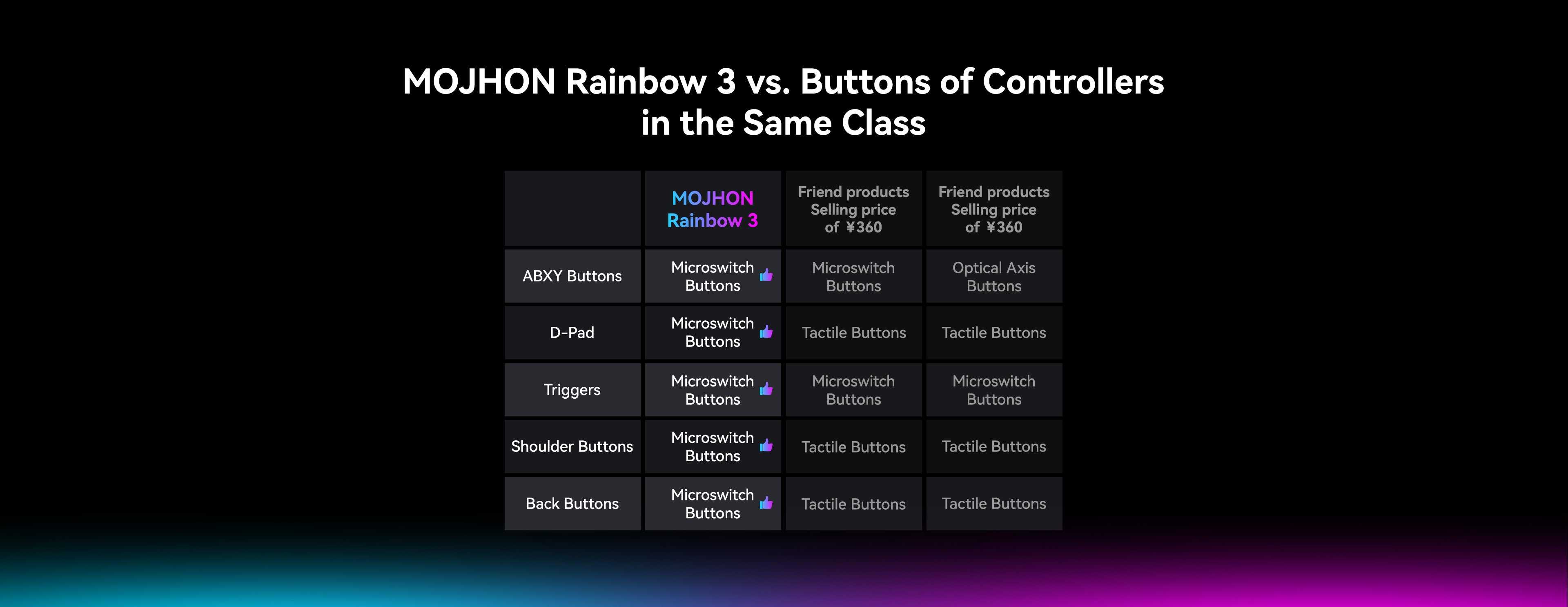 MOJHON Rainbow 3 vs. Buttons of Controllers in the Same Class

|  | MOJHON Rainbow 3 | Friend products Selling price of ¥360 | Friend products Selling price of ¥360 |
|---|---|---|---|
| ABXY Buttons | Microswitch Buttons | Microswitch Buttons | Optical Axis Buttons |
| D-Pad | Microswitch Buttons | Tactile Buttons | Tactile Buttons |
| Triggers | Microswitch Buttons | Microswitch Buttons | Microswitch Buttons |
| Shoulder Buttons | Microswitch Buttons | Tactile Buttons | Tactile Buttons |
| Back Buttons | Microswitch Buttons | Tactile Buttons | Tactile Buttons |